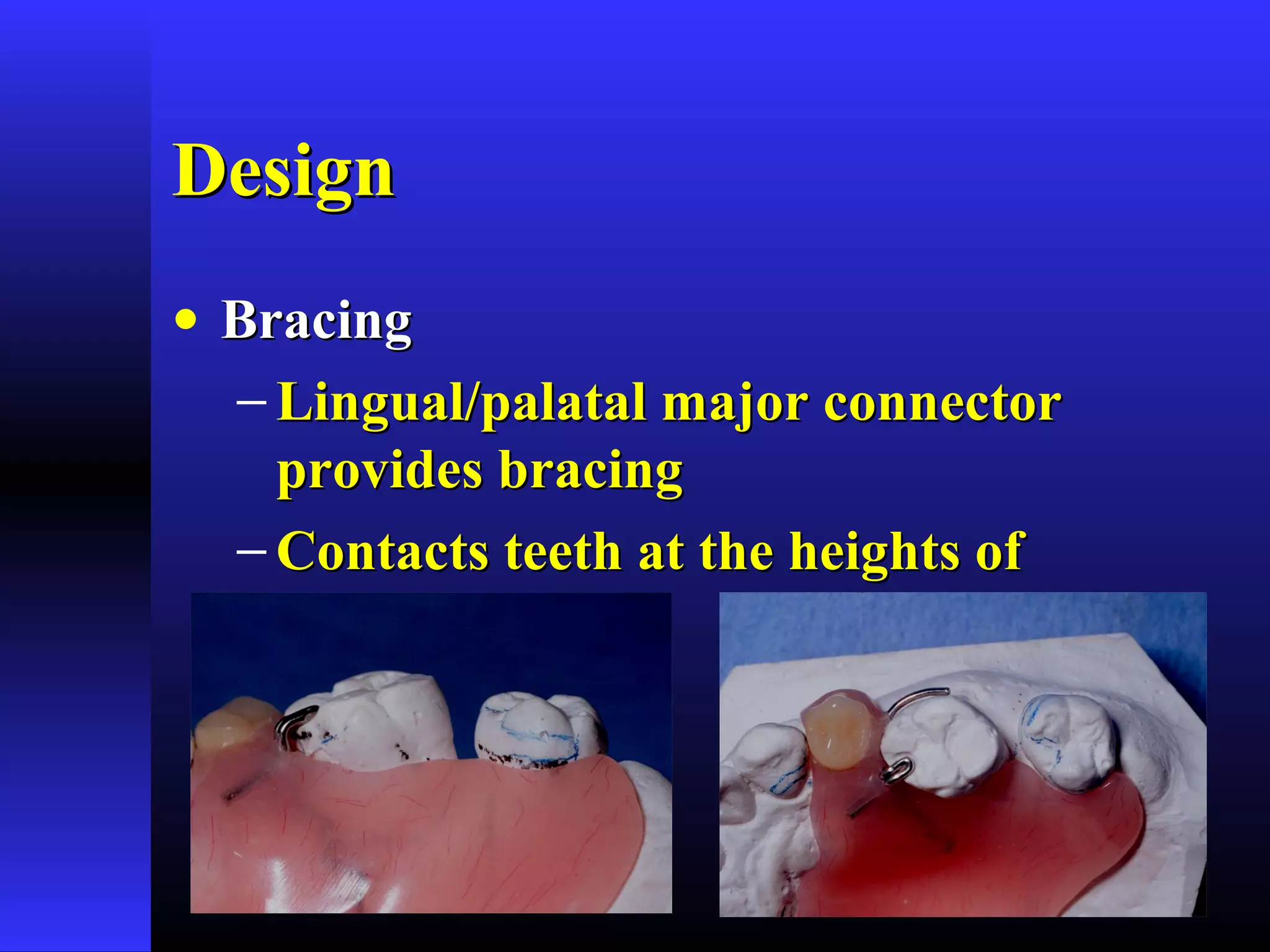 Design

• Bracing
– Lingual/palatal major connector provides bracing
– Contacts teeth at the heights of